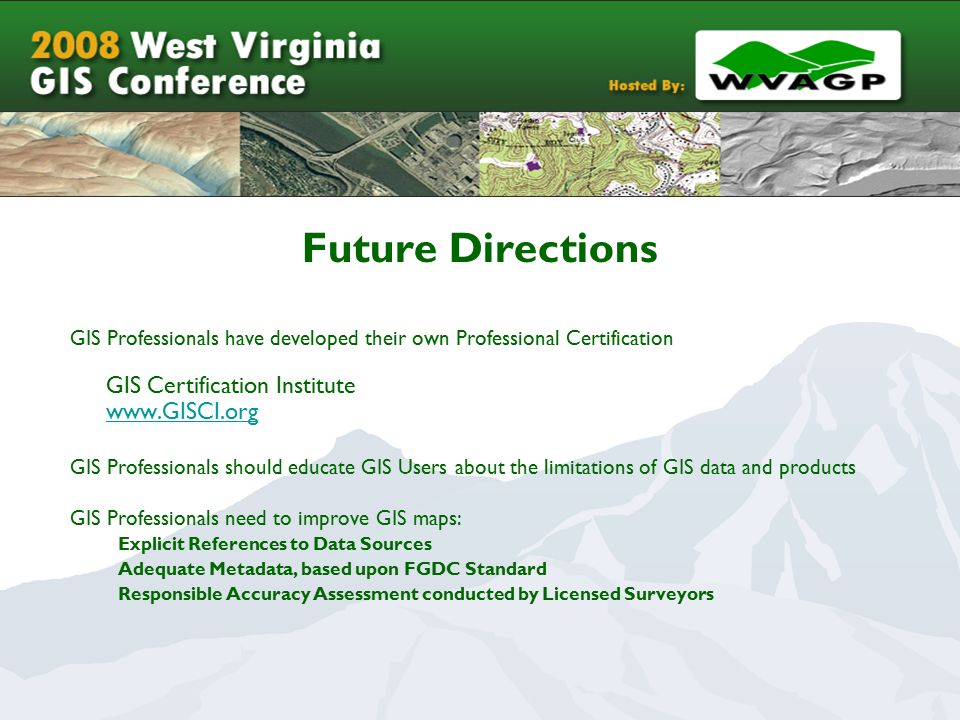 2008 West Virginia GIS Conference

Hosted By:

WVAGP

Future Directions

GIS Professionals have developed their own Professional Certification

GIS Certification Institute
www.GISCI.org

GIS Professionals should educate GIS Users about the limitations of GIS data and products

GIS Professionals need to improve GIS maps:
Explicit References to Data Sources
Adequate Metadata, based upon FGDC Standard
Responsible Accuracy Assessment conducted by Licensed Surveyors